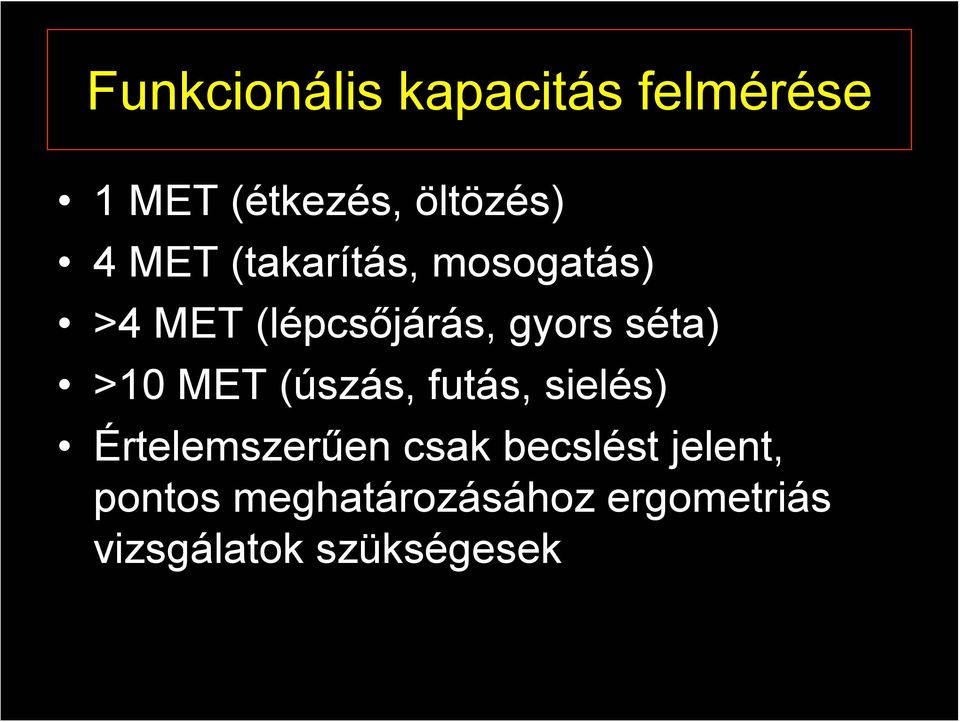 Funkcionális kapacitás felmérése

• 1 MET (étkezés, öltözés)
• 4 MET (takarítás, mosogatás)
• >4 MET (lépcsőjárás, gyors séta)
• >10 MET (úszás, futás, sielés)
• Értelemszerűen csak becslést jelent, pontos meghatározásához ergometriás vizsgálatok szükségesek